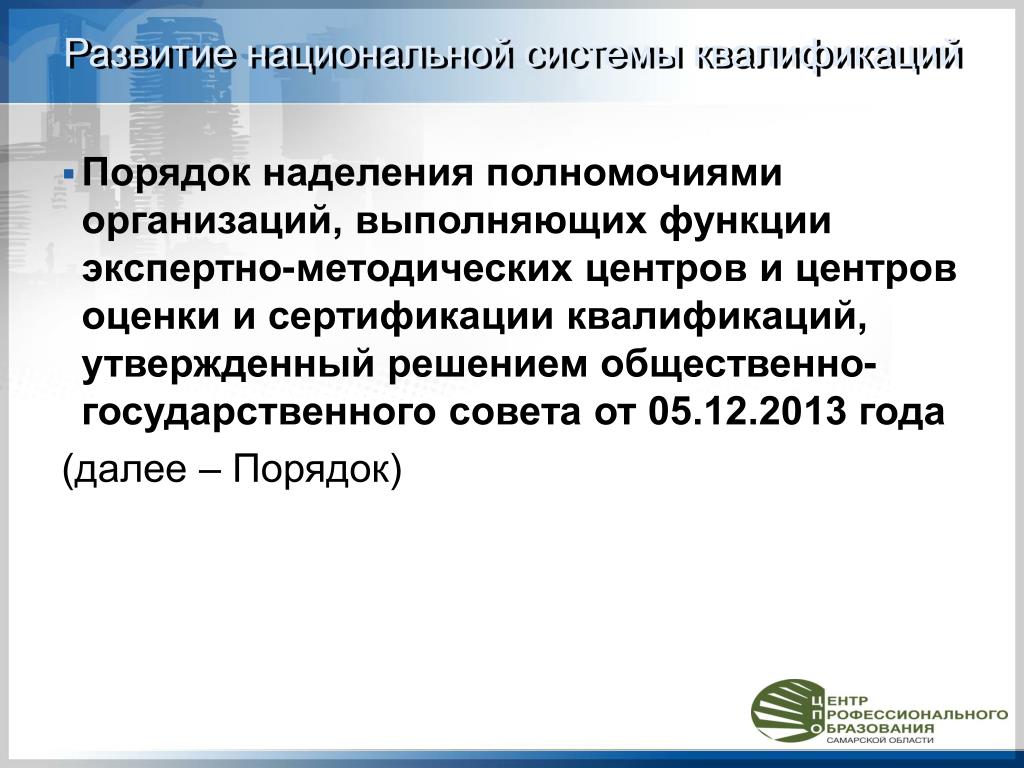 Развитие национальной системы квалификаций

▪ Порядок наделения полномочиями организаций, выполняющих функции экспертно-методических центров и центров оценки и сертификации квалификаций, утвержденный решением общественно-государственного совета от 05.12.2013 года

(далее – Порядок)

ЦЕНТР
ПРОФЕССИОНАЛЬНОГО
ОБРАЗОВАНИЯ
САМАРСКОЙ ОБЛАСТИ